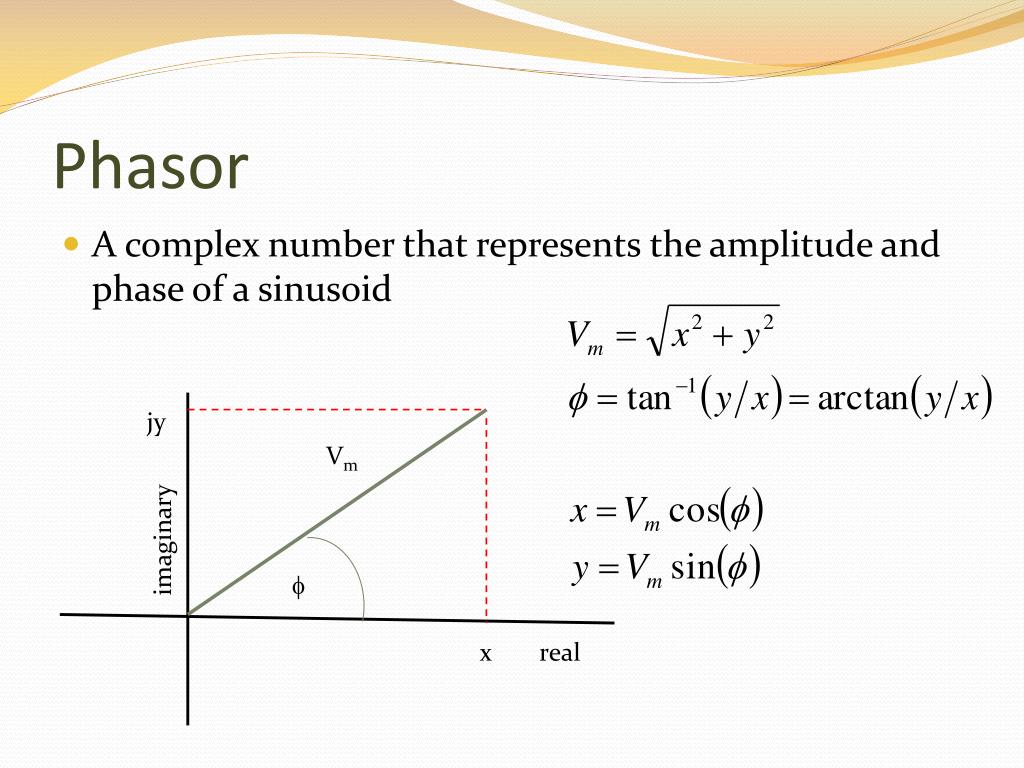 Phasor

A complex number that represents the amplitude and phase of a sinusoid

$V_m = \sqrt{x^2 + y^2}$

$\phi = \tan^{-1}(y/x) = \arctan(y/x)$

$x = V_m \cos(\phi)$

$y = V_m \sin(\phi)$

jy

$V_m$

imaginary

$\phi$

x

real